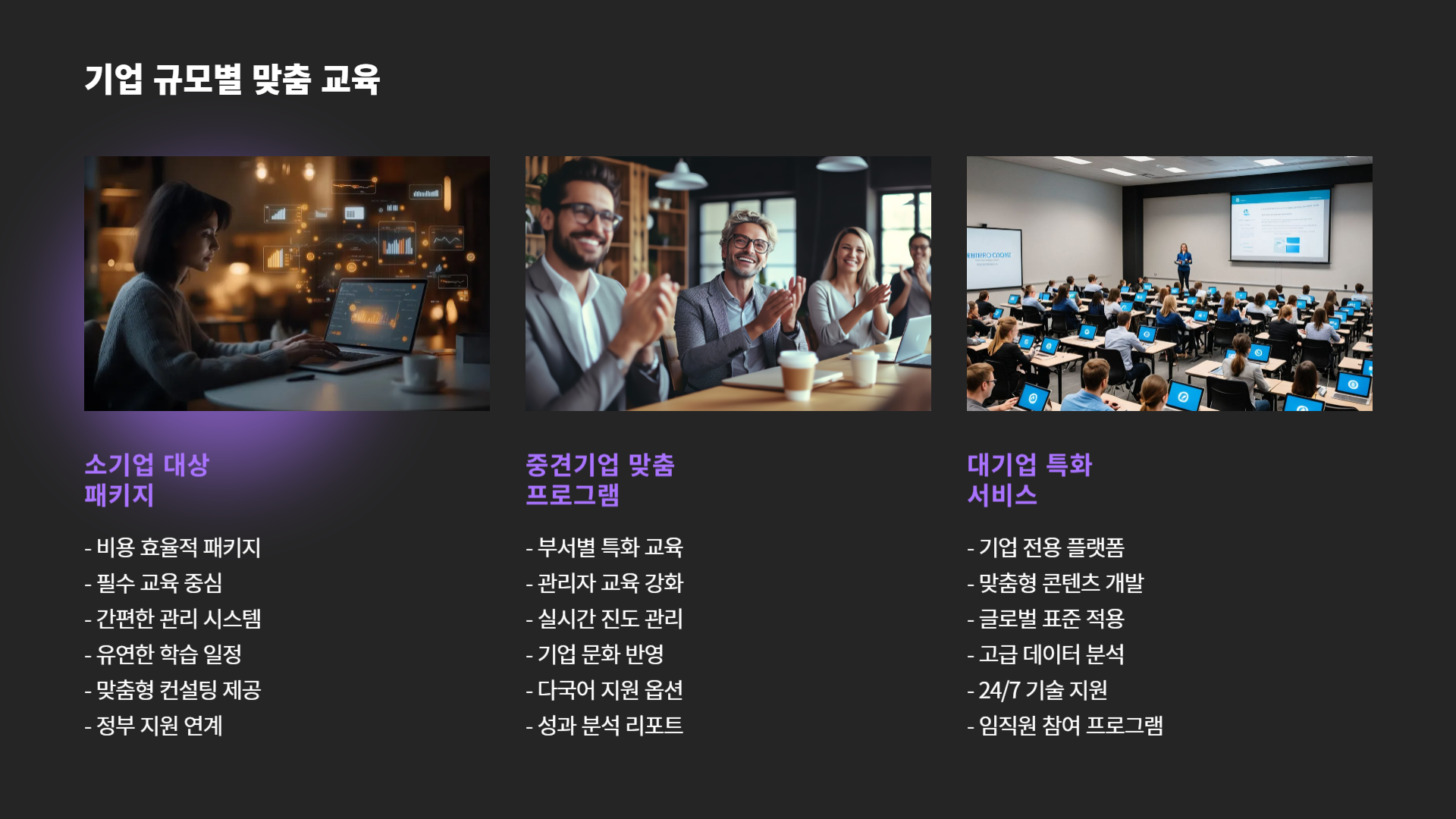 기업 규모별 맞춤 교육

소기업 대상 패키지

- 비용 효율적 패키지
- 필수 교육 중심
- 간편한 관리 시스템
- 유연한 학습 일정
- 맞춤형 컨설팅 제공
- 정부 지원 연계

중견기업 맞춤 프로그램

- 부서별 특화 교육
- 관리자 교육 강화
- 실시간 진도 관리
- 기업 문화 반영
- 다국어 지원 옵션
- 성과 분석 리포트

대기업 특화 서비스

- 기업 전용 플랫폼
- 맞춤형 콘텐츠 개발
- 글로벌 표준 적용
- 고급 데이터 분석
- 24/7 기술 지원
- 임직원 참여 프로그램